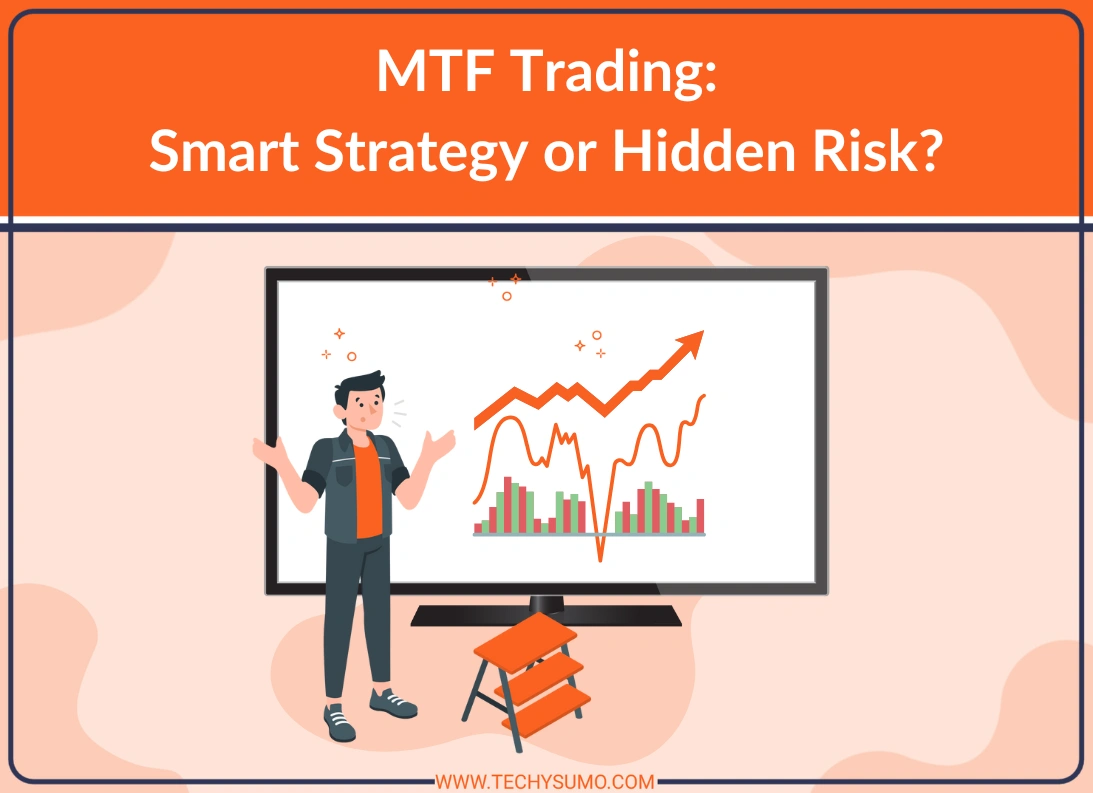 MTF Trading:
Smart Strategy or Hidden Risk?

WWW.TECHYSUMO.COM